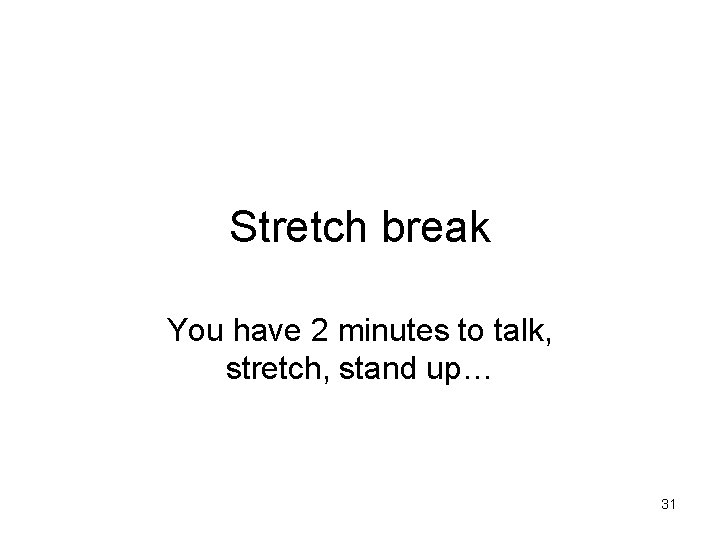 Stretch break

You have 2 minutes to talk, stretch, stand up…

31